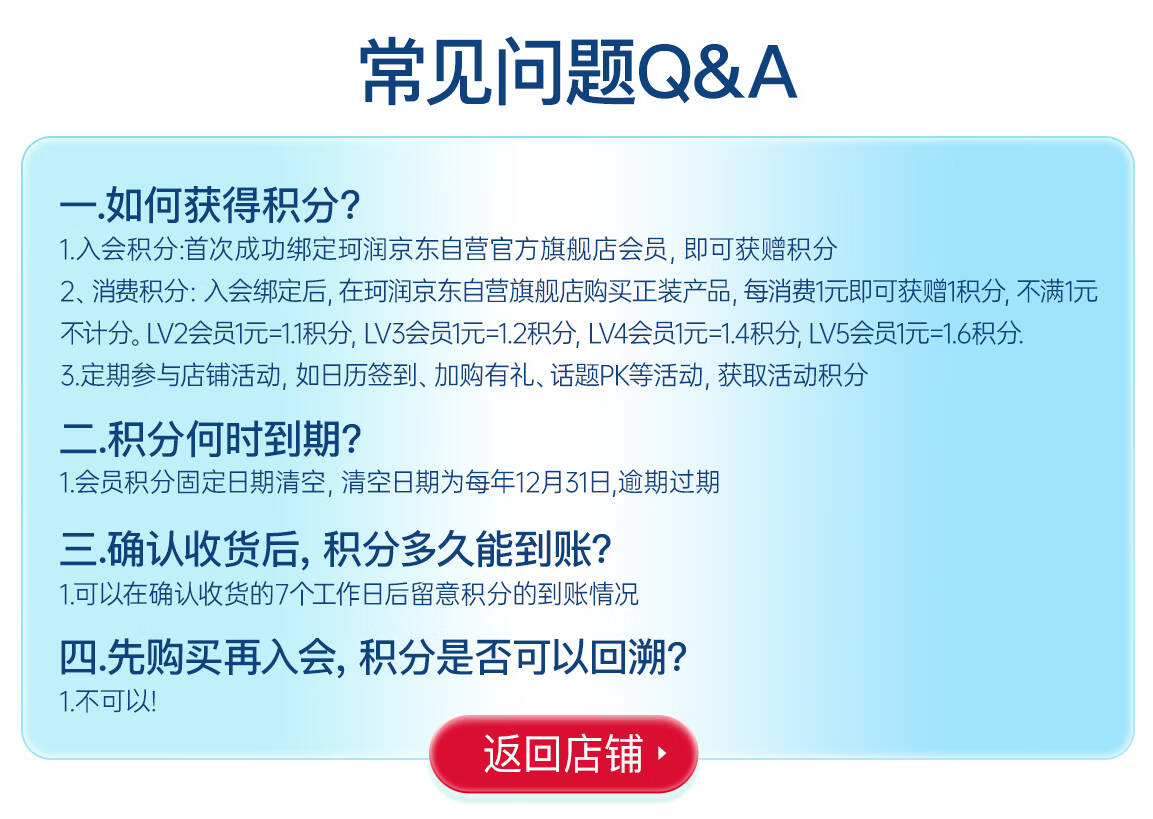 常见问题Q&A

一.如何获得积分?
1.入会积分:首次成功绑定珂润京东自营官方旗舰店会员, 即可获赠积分
2、消费积分: 入会绑定后, 在珂润京东自营旗舰店购买正装产品, 每消费1元即可获赠1积分, 不满1元不计分。LV2会员1元=1.1积分, LV3会员1元=1.2积分, LV4会员1元=1.4积分, LV5会员1元=1.6积分.
3.定期参与店铺活动, 如日历签到、加购有礼、话题PK等活动, 获取活动积分

二.积分何时到期?
1.会员积分固定日期清空, 清空日期为每年12月31日,逾期过期

三.确认收货后, 积分多久能到账?
1.可以在确认收货的7个工作日后留意积分的到账情况

四.先购买再入会, 积分是否可以回溯?
1.不可以!

返回店铺